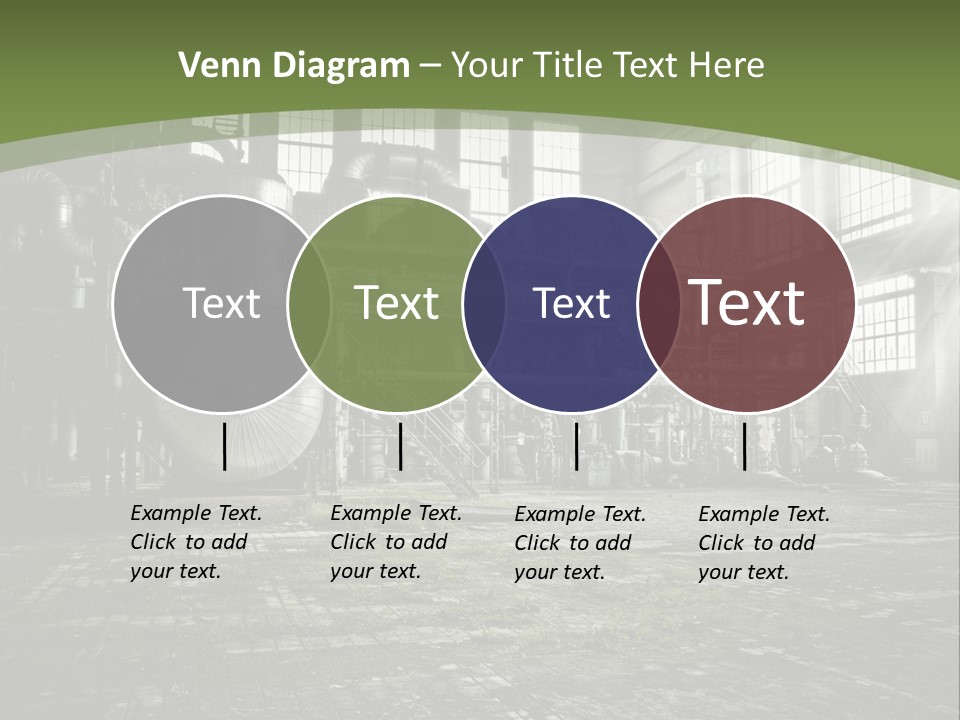 Venn Diagram – Your Title Text Here

Text

Text

Text

Text

Example Text. Click to add your text.

Example Text. Click to add your text.

Example Text. Click to add your text.

Example Text. Click to add your text.